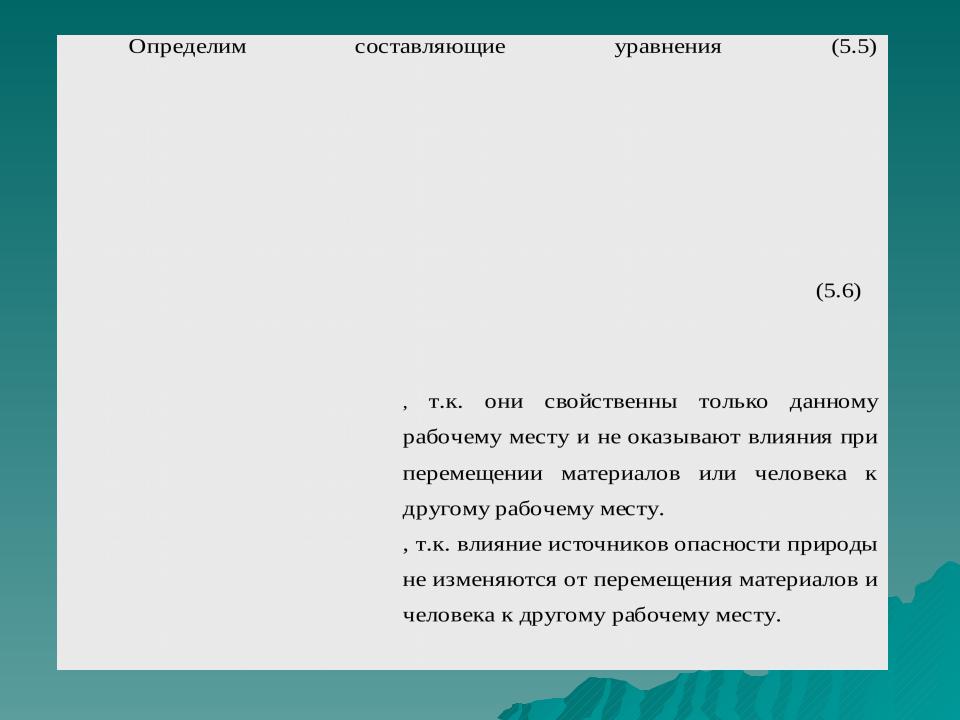 Определим составляющие уравнения (5.5)

(5.6)

, т.к. они свойственны только данному рабочему месту и не оказывают влияния при перемещении материалов или человека к другому рабочему месту.

, т.к. влияние источников опасности природы не изменяются от перемещения материалов и человека к другому рабочему месту.